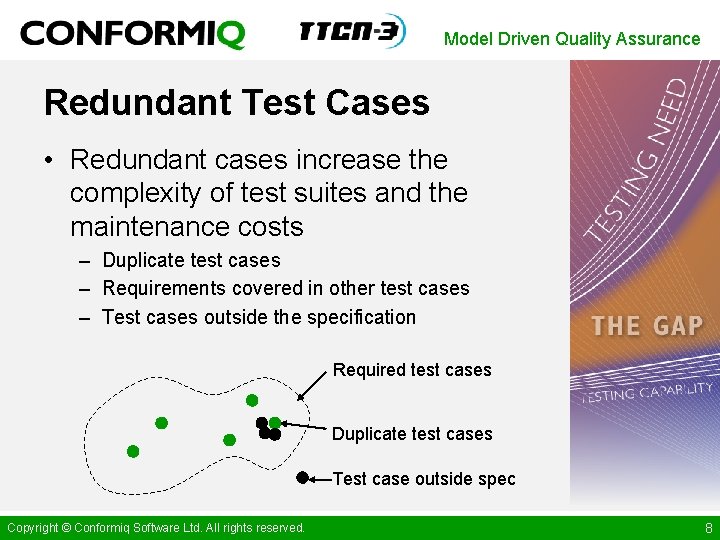 CONFORMIQ TTCN-3 Model Driven Quality Assurance

Redundant Test Cases

• Redundant cases increase the complexity of test suites and the maintenance costs
– Duplicate test cases
– Requirements covered in other test cases
– Test cases outside the specification

Required test cases

Duplicate test cases

Test case outside spec

TESTING NEED

THE GAP

TESTING CAPABILITY

Copyright © Conformiq Software Ltd. All rights reserved.

8